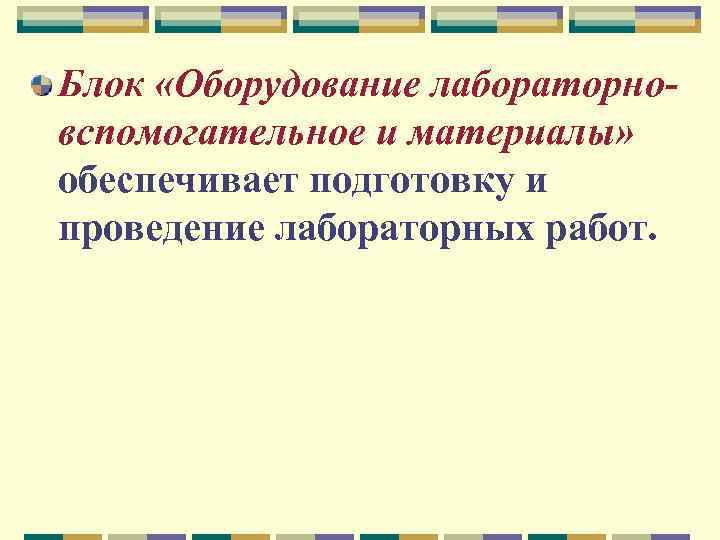 Блок «Оборудование лабораторно-вспомогательное и материалы» обеспечивает подготовку и проведение лабораторных работ.